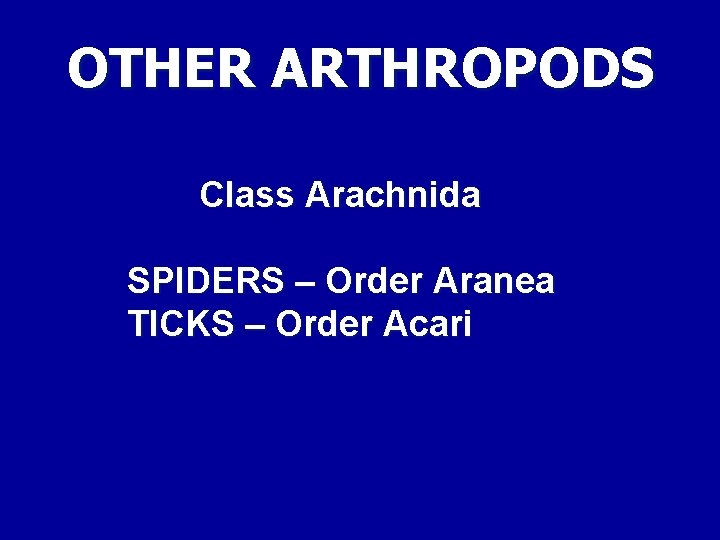 OTHER ARTHROPODS

Class Arachnida

SPIDERS – Order Aranea
TICKS – Order Acari